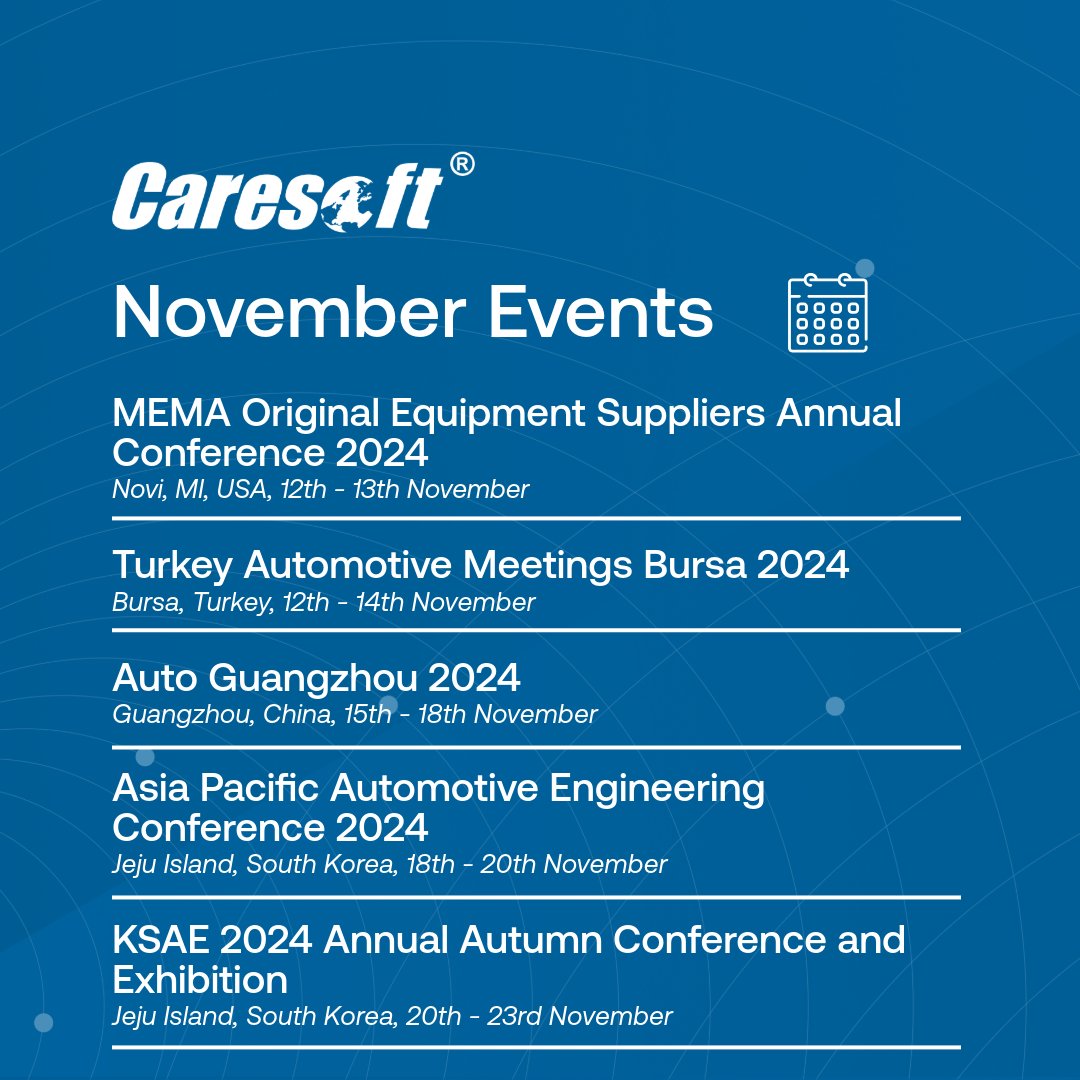 Caresoft®

November Events

MEMA Original Equipment Suppliers Annual Conference 2024
Novi, MI, USA, 12th - 13th November

Turkey Automotive Meetings Bursa 2024
Bursa, Turkey, 12th - 14th November

Auto Guangzhou 2024
Guangzhou, China, 15th - 18th November

Asia Pacific Automotive Engineering Conference 2024
Jeju Island, South Korea, 18th - 20th November

KSAE 2024 Annual Autumn Conference and Exhibition
Jeju Island, South Korea, 20th - 23rd November